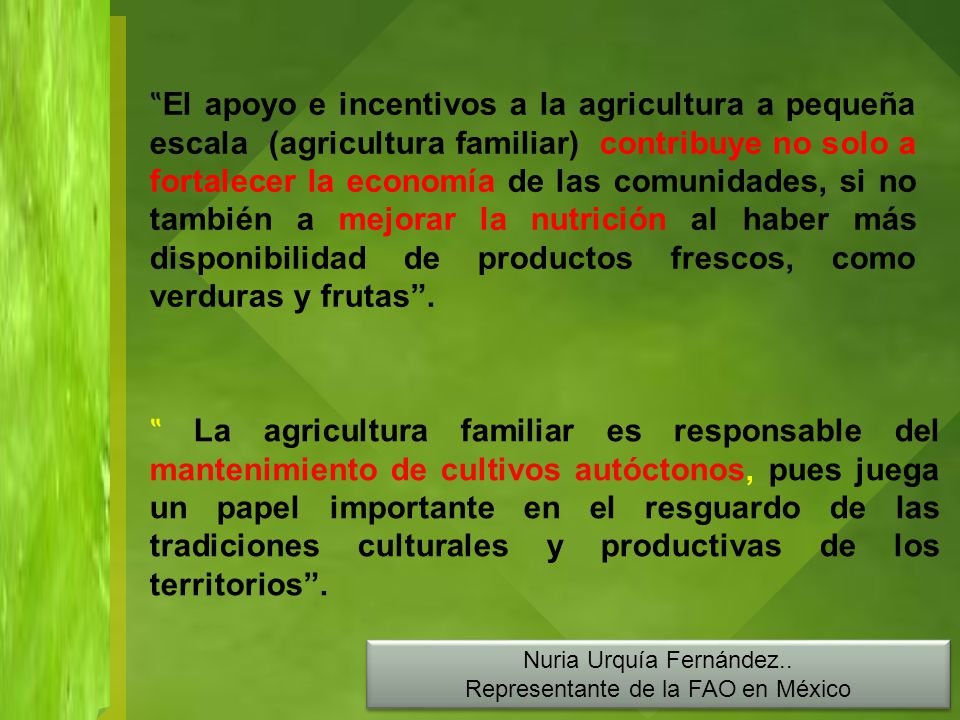 “El apoyo e incentivos a la agricultura a pequeña escala (agricultura familiar) contribuye no solo a fortalecer la economía de las comunidades, si no también a mejorar la nutrición al haber más disponibilidad de productos frescos, como verduras y frutas”.

“ La agricultura familiar es responsable del mantenimiento de cultivos autóctonos, pues juega un papel importante en el resguardo de las tradiciones culturales y productivas de los territorios”.

Nuria Urquía Fernández..
Representante de la FAO en México